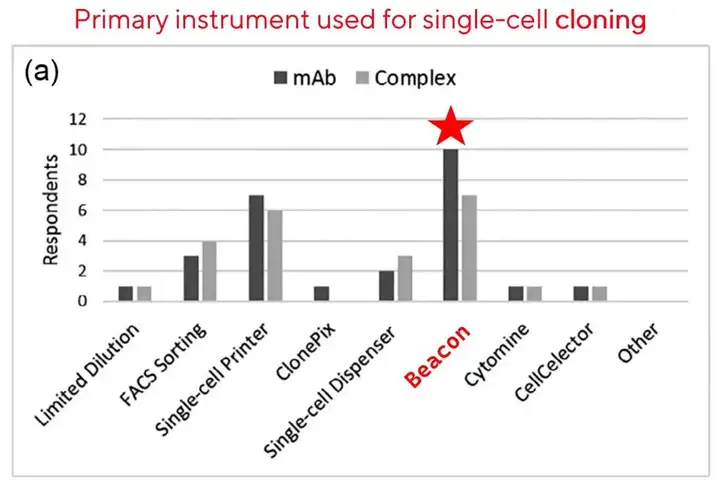 Primary instrument used for single-cell cloning

(a)

mAb Complex

Respondents

12
10
8
6
4
2
0

Limited Dilution
FACS Sorting
Single-cell Printer
ClonePix
Single-cell Dispenser
Beacon
Cytomine
CellCelector
Other